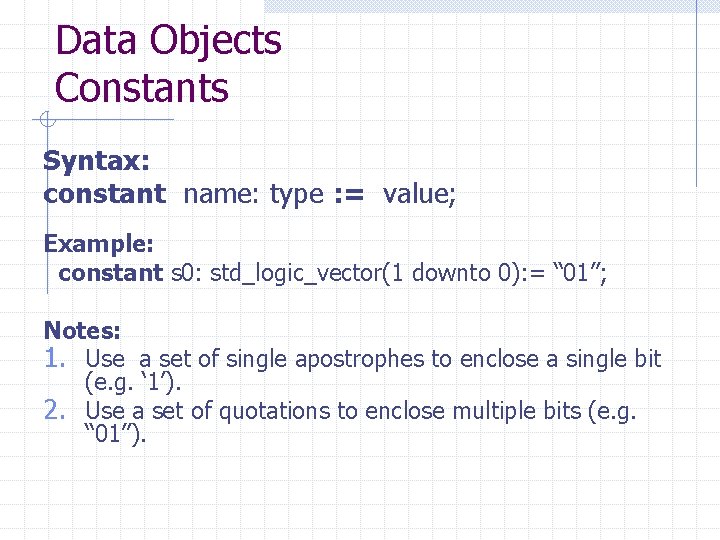 Data Objects
Constants

Syntax:
constant name: type := value;

Example:
constant s0: std_logic_vector(1 downto 0):= “01”;

Notes:
1. Use a set of single apostrophes to enclose a single bit (e.g. ‘1’).
2. Use a set of quotations to enclose multiple bits (e.g. “01”).